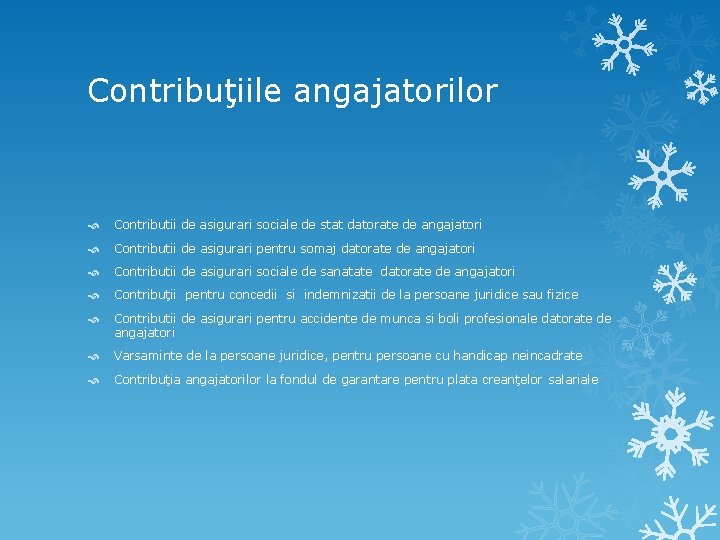 Contribuţiile angajatorilor

Contributii de asigurari sociale de stat datorate de angajatori

Contributii de asigurari pentru somaj datorate de angajatori

Contributii de asigurari sociale de sanatate datorate de angajatori

Contribuţii pentru concedii si indemnizatii de la persoane juridice sau fizice

Contributii de asigurari pentru accidente de munca si boli profesionale datorate de angajatori

Varsaminte de la persoane juridice, pentru persoane cu handicap neincadrate

Contribuţia angajatorilor la fondul de garantare pentru plata creanţelor salariale